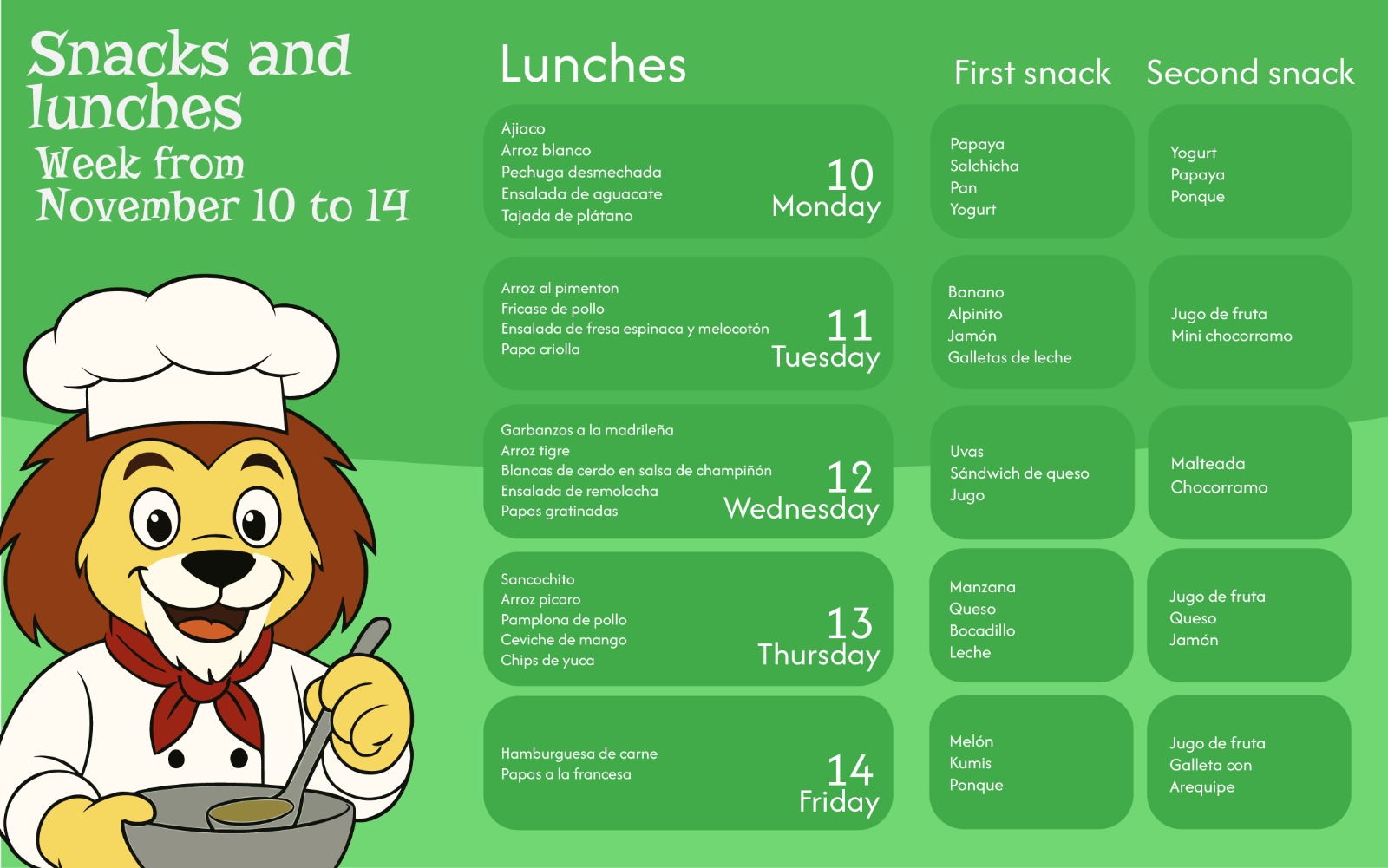 Snacks and lunches
Week from November 10 to 14

Lunches

First snack

Second snack

Ajiaco
Arroz blanco
Pechuga desmechada
Ensalada de aguacate
Tajada de plátano

10
Monday

Papaya
Salchicha
Pan
Yogurt

Yogurt
Papaya
Ponque

Arroz al pimenton
Fricase de pollo
Ensalada de fresa espinaca y melocotón
Papa criolla

11
Tuesday

Banano
Alpinito
Jamón
Galletas de leche

Jugo de fruta
Mini chocorramo

Garbanzos a la madrileña
Arroz tigre
Blancas de cerdo en salsa de champiñón
Ensalada de remolacha
Papas gratinadas

12
Wednesday

Uvas
Sándwich de queso
Jugo

Malteada
Chocorramo

Sancochito
Arroz picaro
Pamplona de pollo
Ceviche de mango
Chips de yuca

13
Thursday

Manzana
Queso
Bocadillo
Leche

Jugo de fruta
Queso
Jamón

Hamburguesa de carne
Papas a la francesa

14
Friday

Melón
Kumis
Ponque

Jugo de fruta
Galleta con
Arequipe